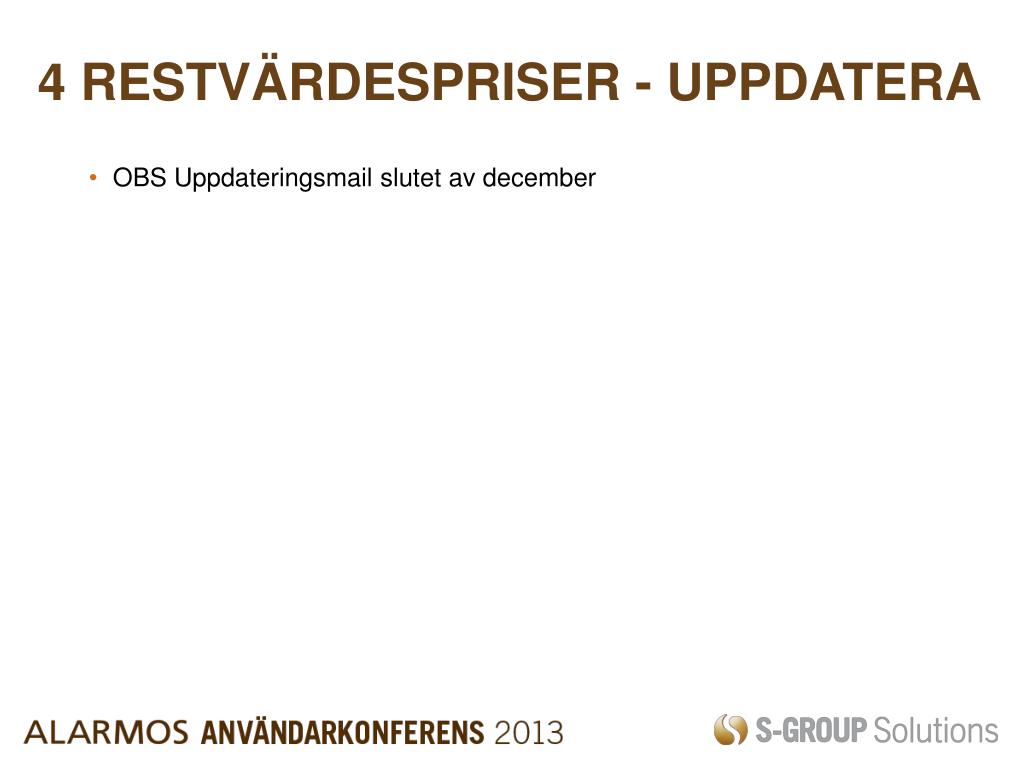 4 RESTVÄRDESPRISER - UPPDATERA

• OBS Uppdateringsmail slutet av december

ALARMOS ANVÄNDARKONFERENS 2013

S-GROUP Solutions